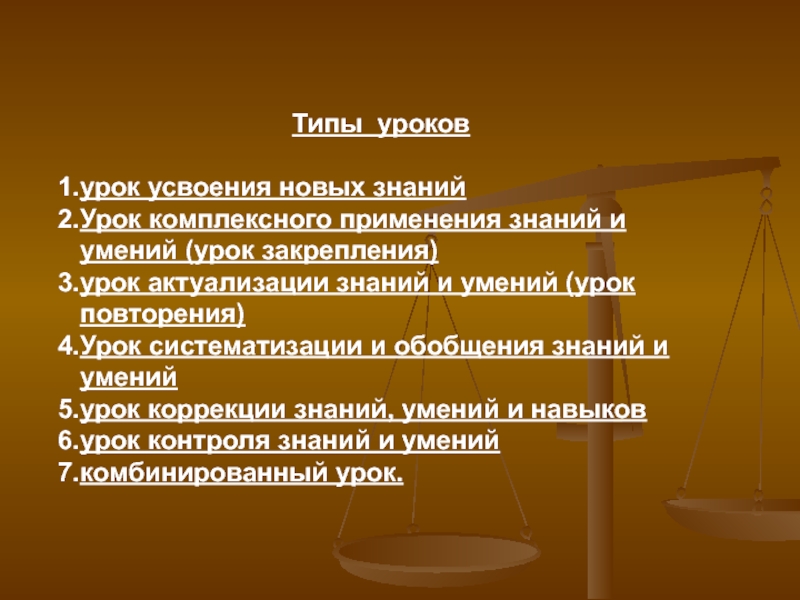 Типы уроков

1.урок усвоения новых знаний
2.Урок комплексного применения знаний и умений (урок закрепления)
3.урок актуализации знаний и умений (урок повторения)
4.Урок систематизации и обобщения знаний и умений
5.урок коррекции знаний, умений и навыков
6.урок контроля знаний и умений
7.комбинированный урок.